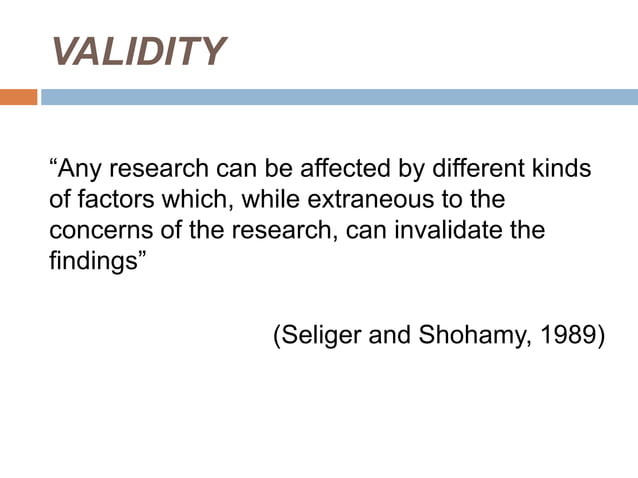 VALIDITY

“Any research can be affected by different kinds of factors which, while extraneous to the concerns of the research, can invalidate the findings”

(Seliger and Shohamy, 1989)